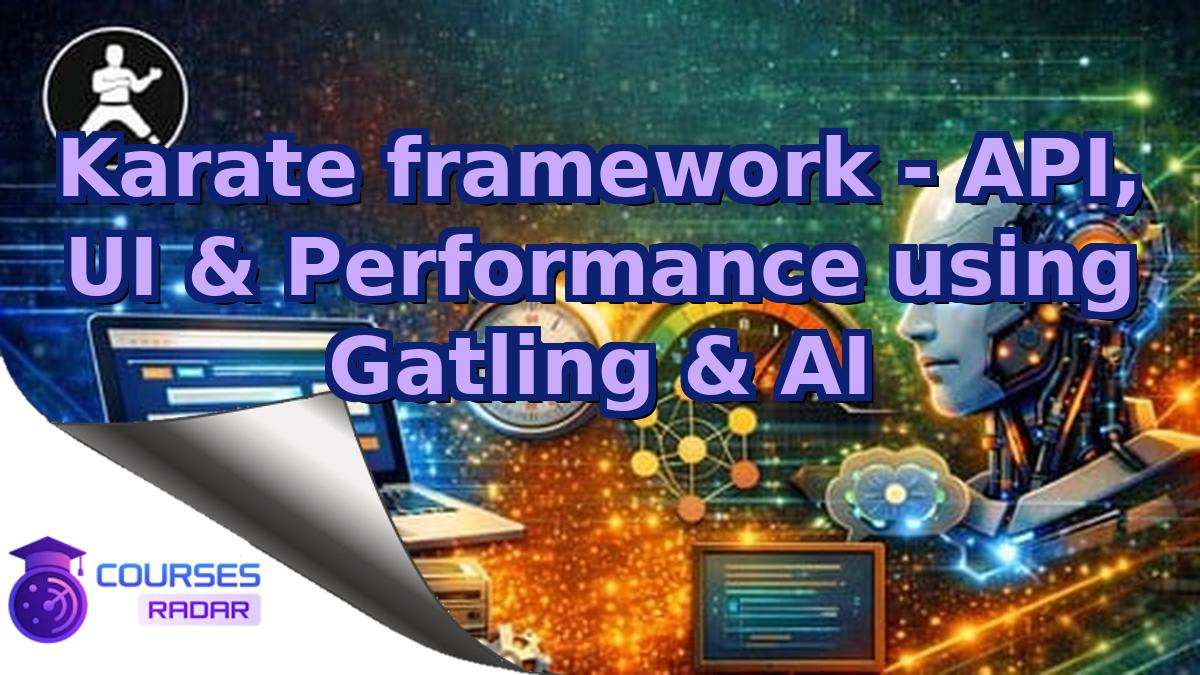 Karate framework - API, UI & Performance using Gatling & AI

COURSES
RADAR